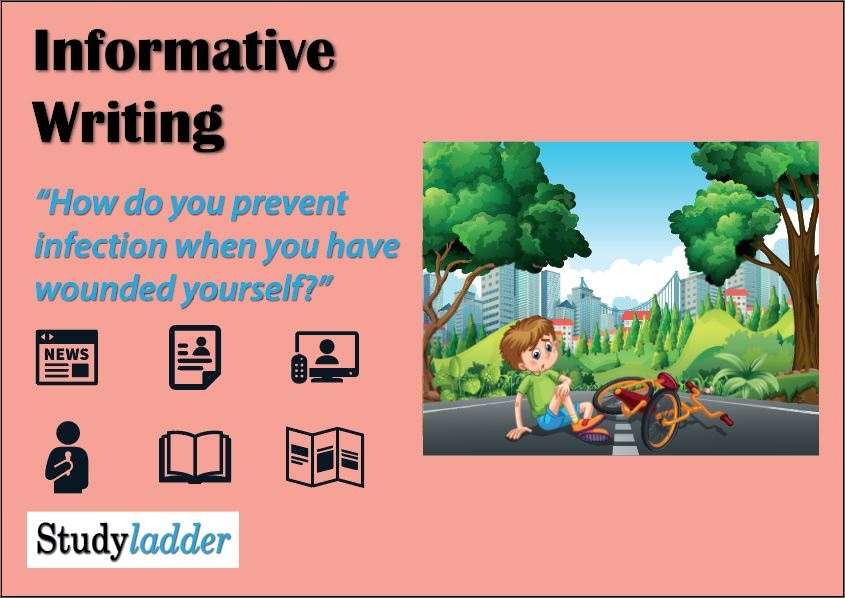 Informative Writing

"How do you prevent infection when you have wounded yourself?"

NEWS

Studyladder